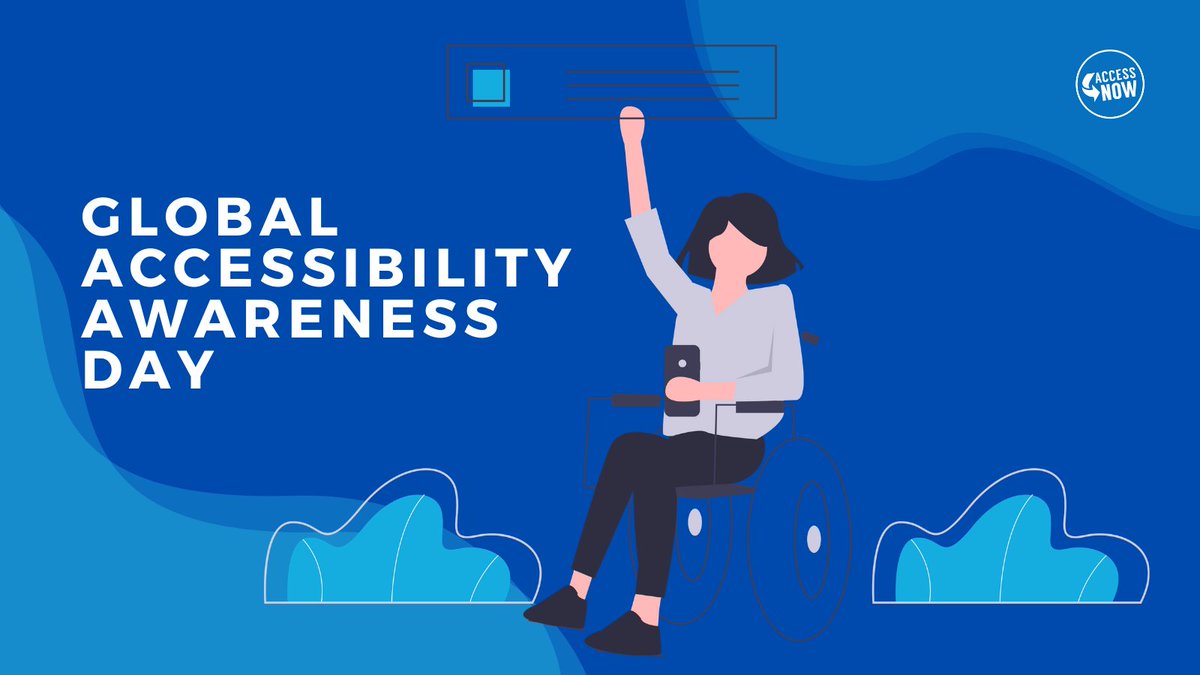 ACCESS NOW

GLOBAL ACCESSIBILITY AWARENESS DAY